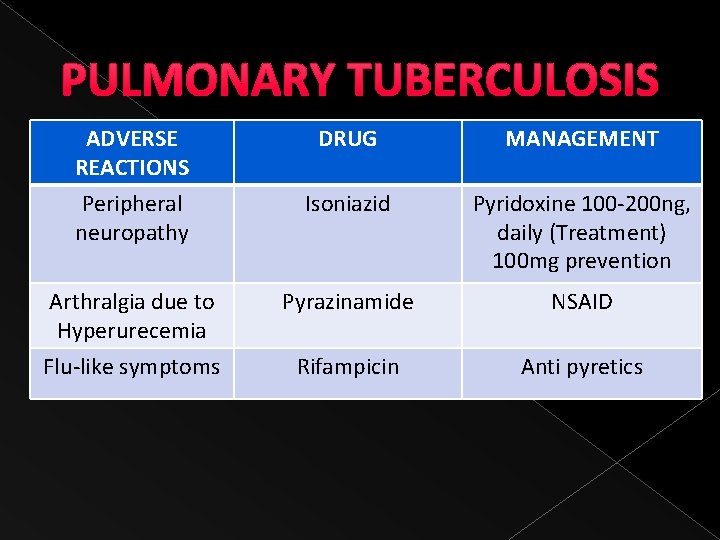 PULMONARY TUBERCULOSIS

| ADVERSE REACTIONS | DRUG | MANAGEMENT |
|---|---|---|
| Peripheral neuropathy | Isoniazid | Pyridoxine 100-200ng, daily (Treatment) 100mg prevention |
| Arthralgia due to Hyperurecemia | Pyrazinamide | NSAID |
| Flu-like symptoms | Rifampicin | Anti pyretics |